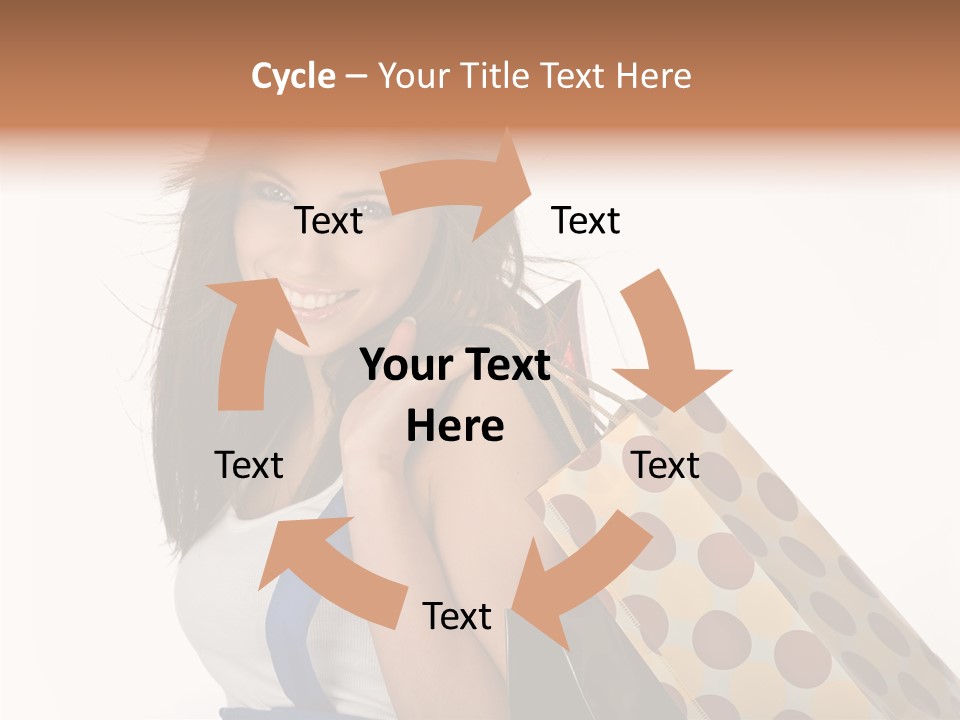 Cycle – Your Title Text Here

Text

Text

Your Text Here

Text

Text

Text